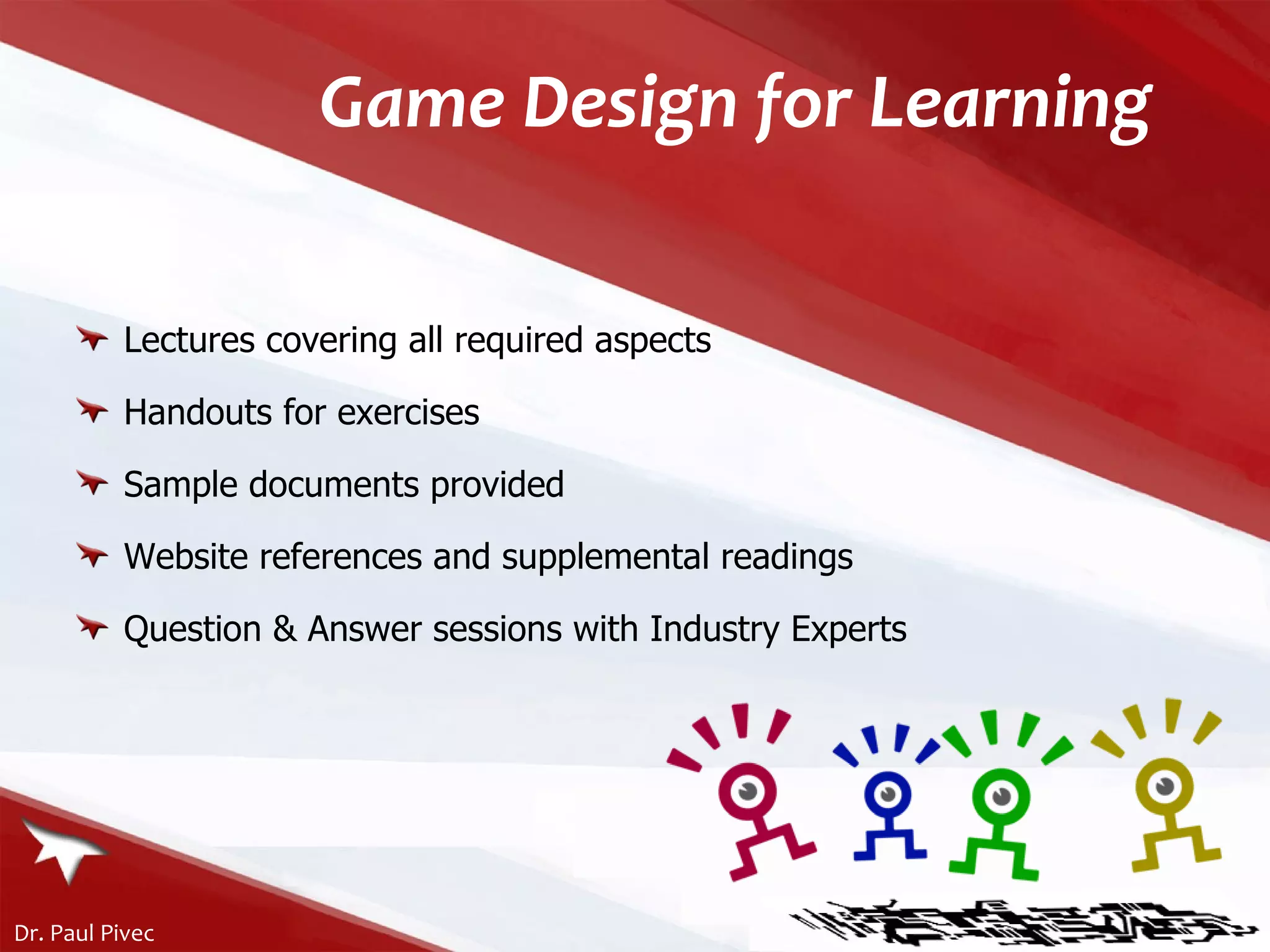 Game Design for Learning

Lectures covering all required aspects

Handouts for exercises

Sample documents provided

Website references and supplemental readings

Question & Answer sessions with Industry Experts

Dr. Paul Pivec